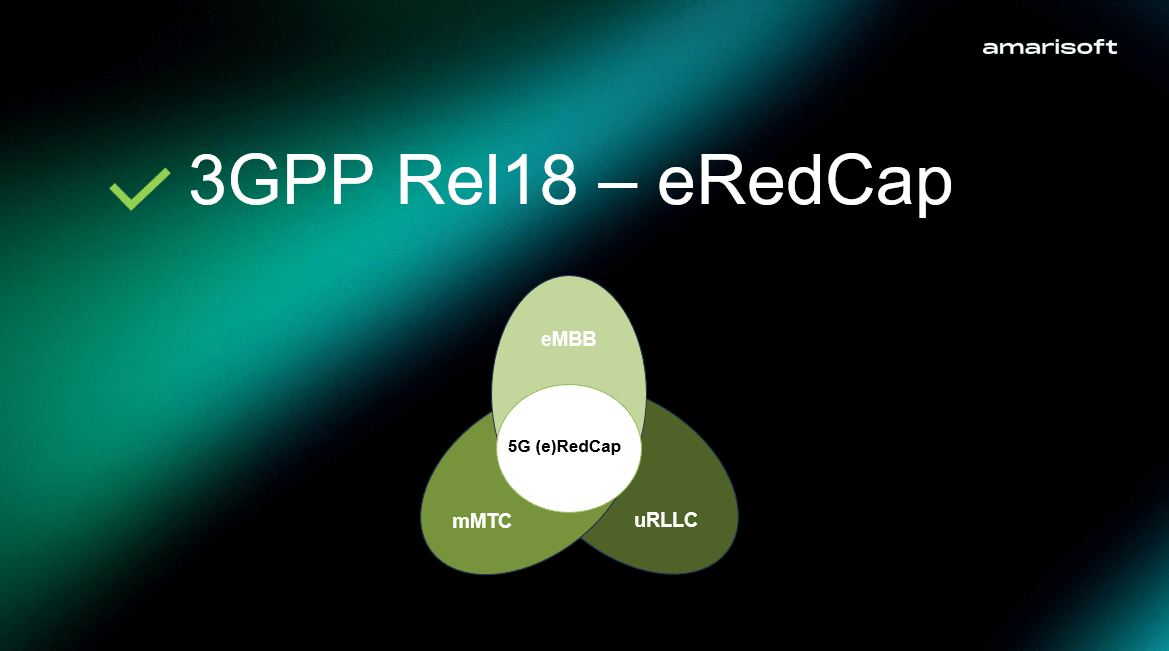 amarisoft

3GPP Rel18 – eRedCap

eMBB

5G (e)RedCap

mMTC

uRLLC